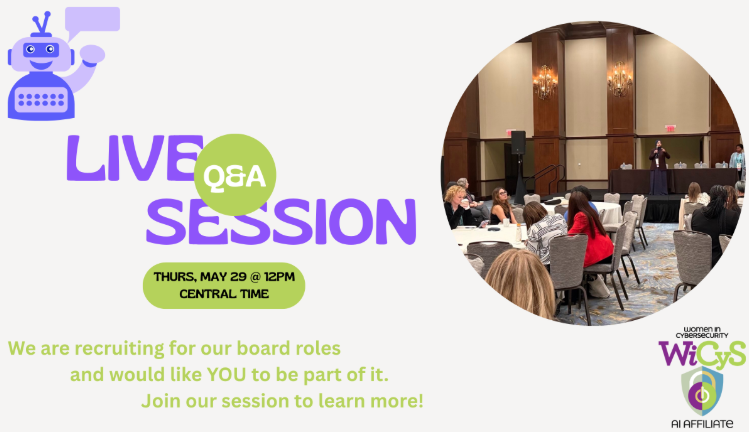 LIVE Q&A SESSION

THURS, MAY 29 @ 12PM CENTRAL TIME

We are recruiting for our board roles and would like YOU to be part of it. Join our session to learn more!

WOMEN IN CYBERSECURITY
WiCyS
AI AFFILIATE